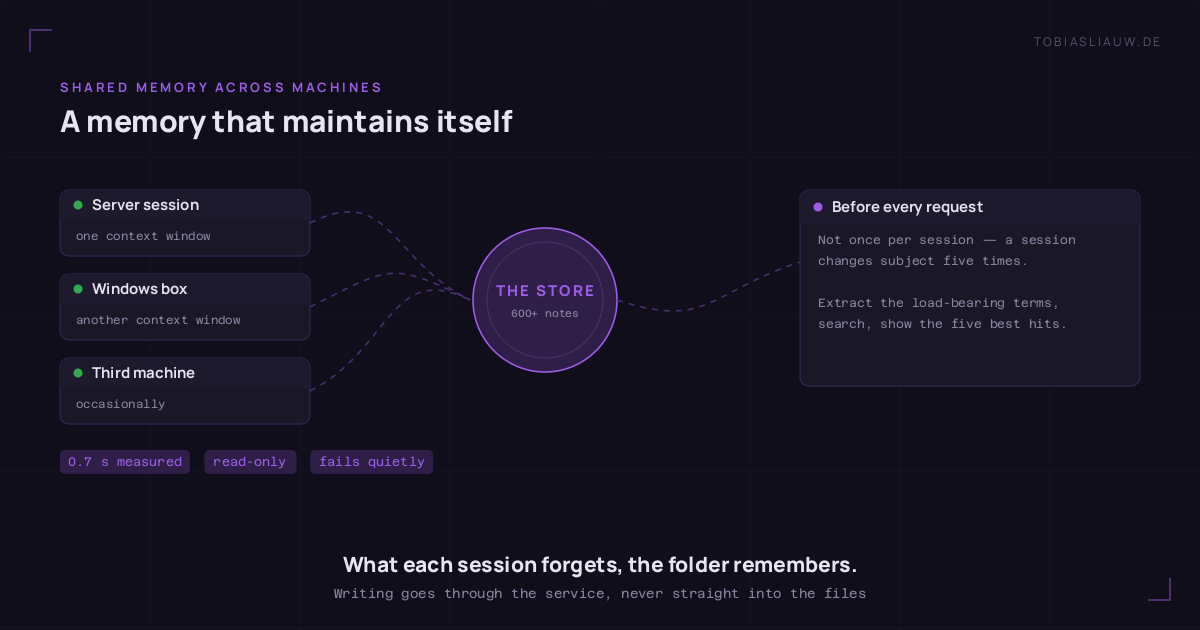 TOBIASLIAUW.DE

SHARED MEMORY ACROSS MACHINES

A memory that maintains itself

Server session
one context window

Windows box
another context window

Third machine
occasionally

0.7 s measured
read-only
fails quietly

THE STORE
600+ notes

Before every request
Not once per session — a session changes subject five times.

Extract the load-bearing terms, search, show the five best hits.

What each session forgets, the folder remembers.
Writing goes through the service, never straight into the files